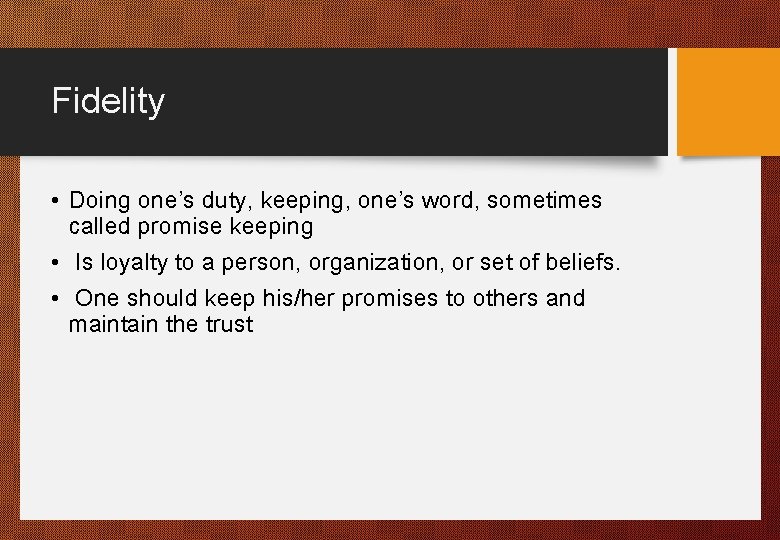 Fidelity

• Doing one’s duty, keeping, one’s word, sometimes called promise keeping
• Is loyalty to a person, organization, or set of beliefs.
• One should keep his/her promises to others and maintain the trust